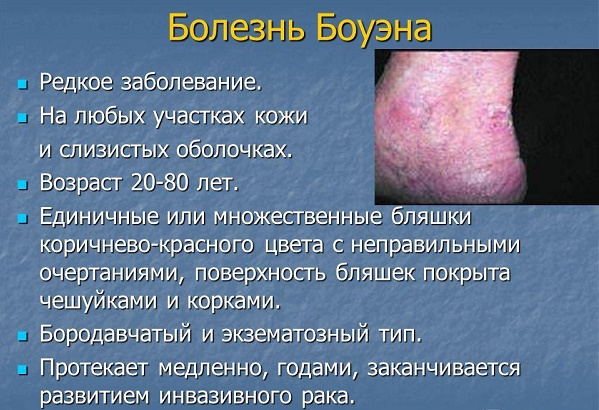 Болезнь Боуэна

- Редкое заболевание.
- На любых участках кожи и слизистых оболочках.
- Возраст 20-80 лет.
- Единичные или множественные бляшки коричнево-красного цвета с неправильными очертаниями, поверхность бляшек покрыта чешуйками и корками.
- Бородавчатый и экзематозный тип.
- Протекает медленно, годами, заканчивается развитием инвазивного рака.